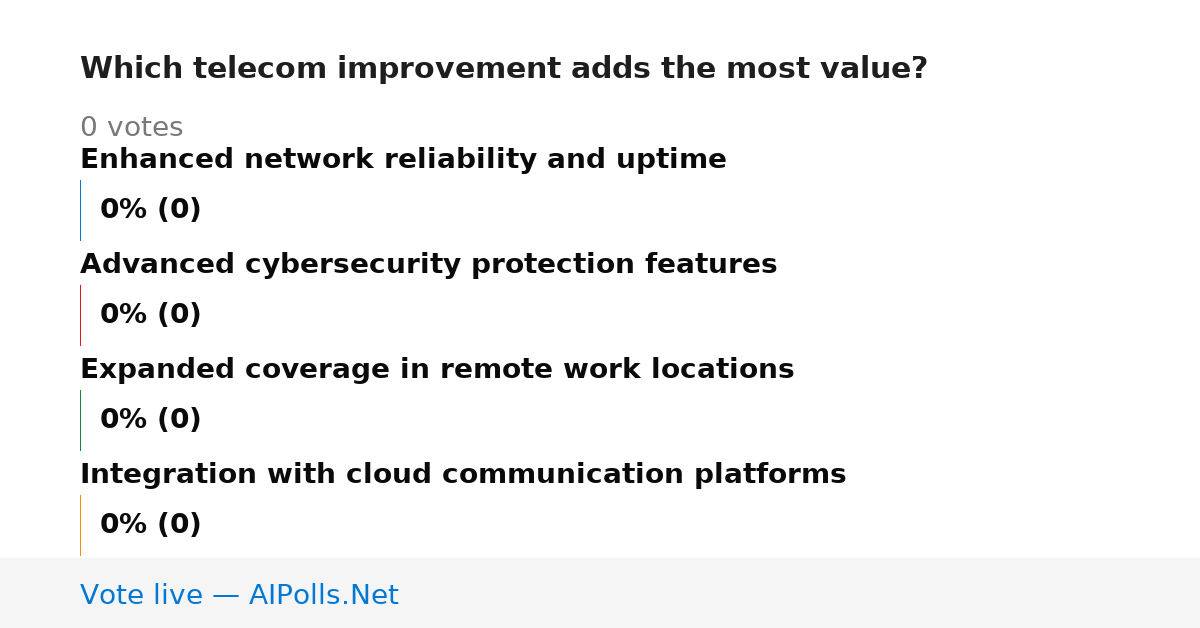 Which telecom improvement adds the most value?

0 votes

Enhanced network reliability and uptime

0% (0)

Advanced cybersecurity protection features

0% (0)

Expanded coverage in remote work locations

0% (0)

Integration with cloud communication platforms

0% (0)

Vote live — AIPolls.Net